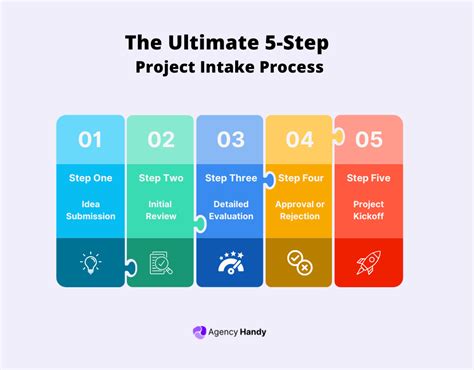 The Ultimate 5-Step
Project Intake Process

01
Step One
Idea Submission

02
Step Two
Initial Review

03
Step Three
Detailed Evaluation

04
Step Four
Approval or Rejection

05
Step Five
Project Kickoff

Agency Handy